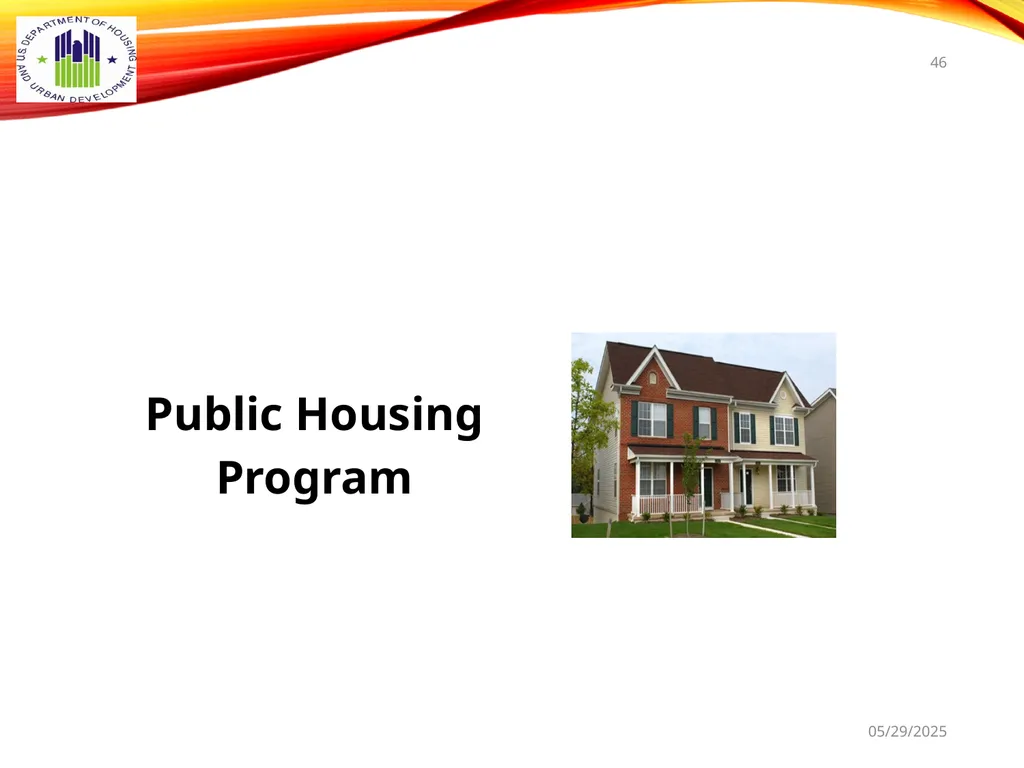 U.S. DEPARTMENT OF HOUSING AND URBAN DEVELOPMENT

46

Public Housing Program

05/29/2025